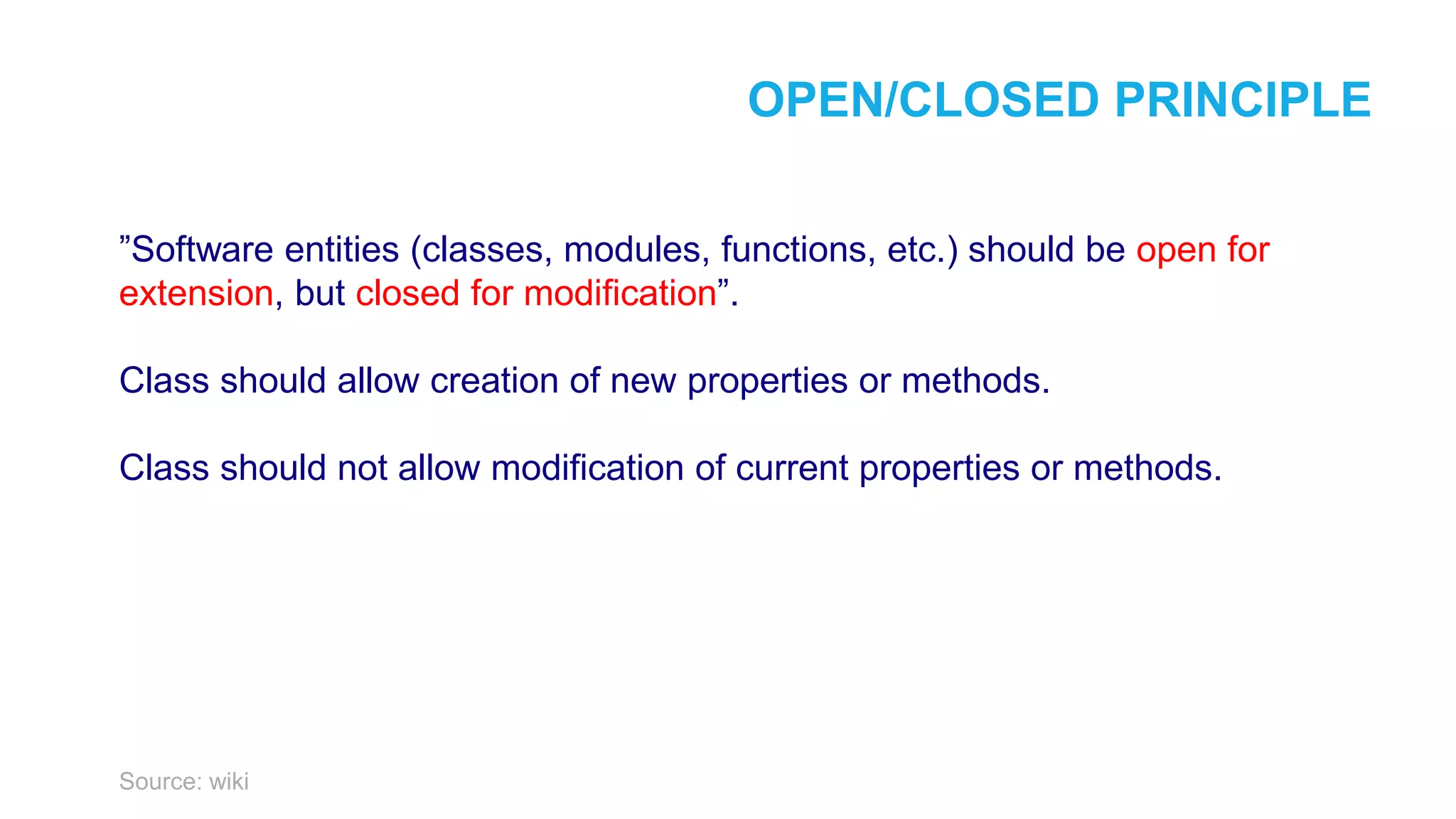 OPEN/CLOSED PRINCIPLE

”Software entities (classes, modules, functions, etc.) should be open for extension, but closed for modification”.

Class should allow creation of new properties or methods.

Class should not allow modification of current properties or methods.

Source: wiki